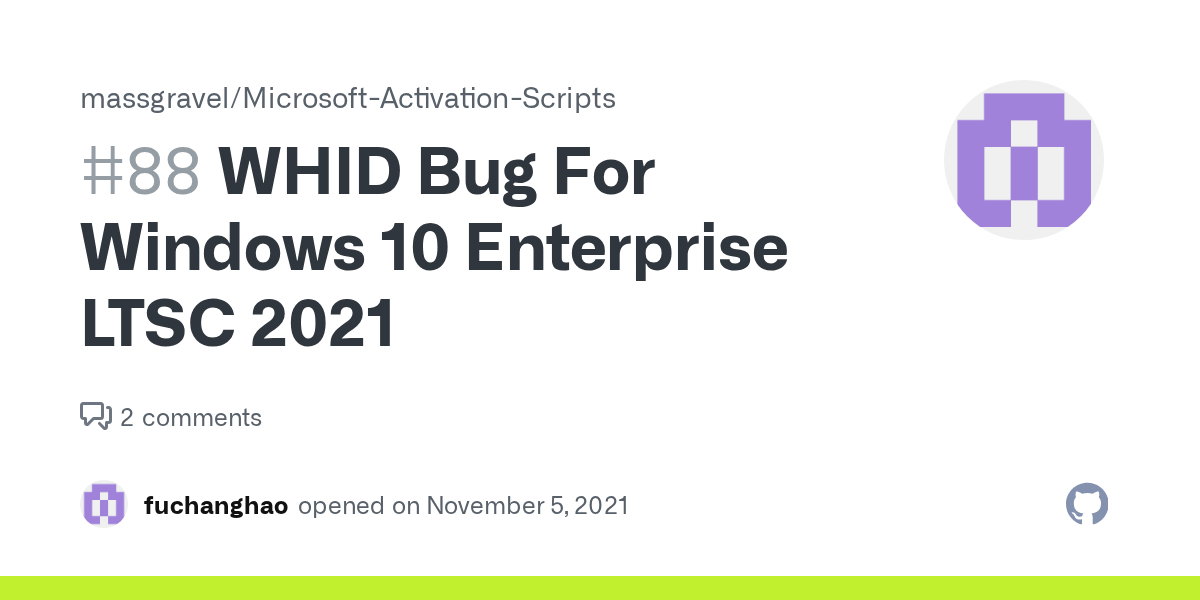 massgravel/Microsoft-Activation-Scripts

#88 WHID Bug For Windows 10 Enterprise LTSC 2021

2 comments

fuchanghao opened on November 5, 2021